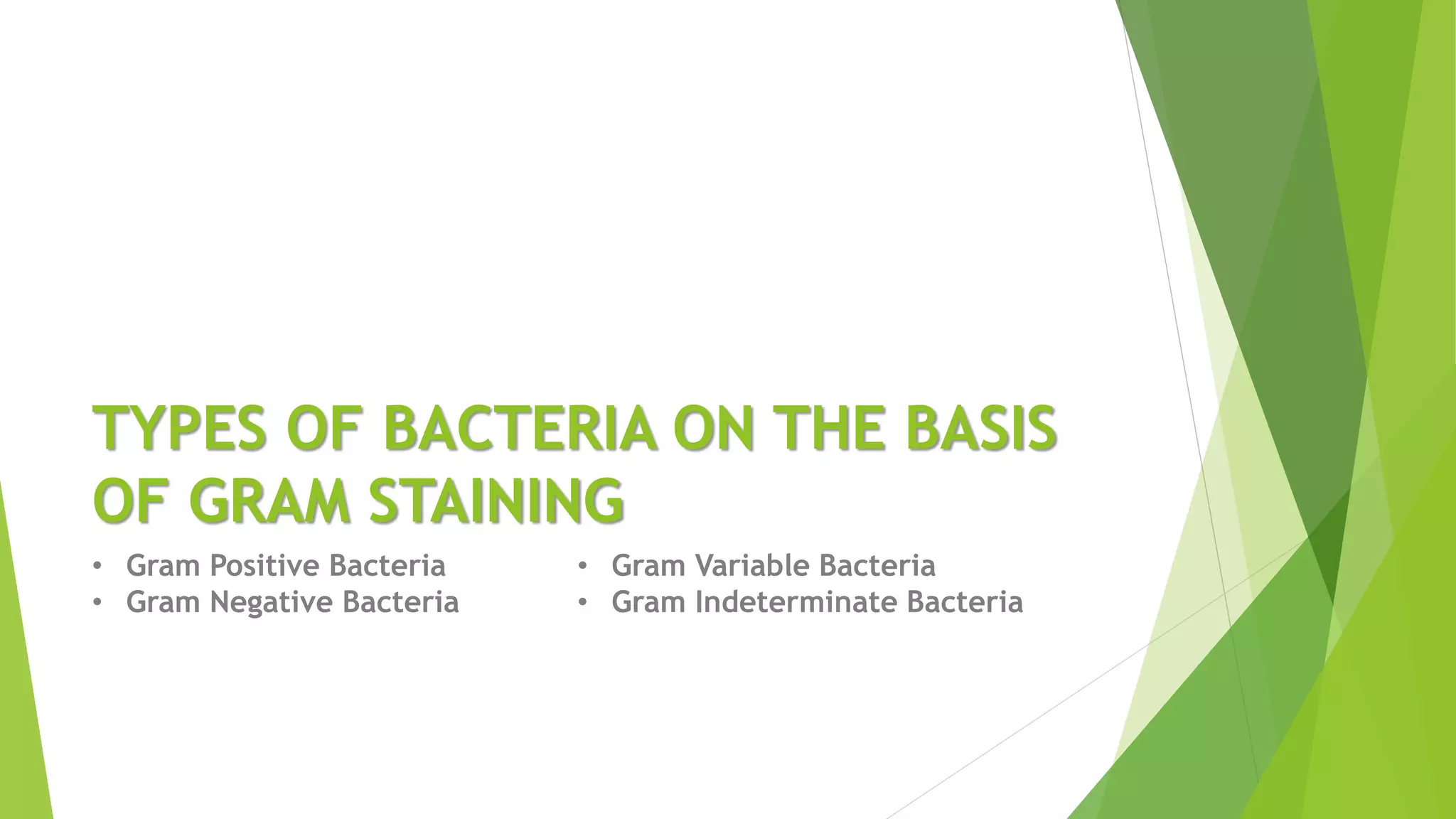 TYPES OF BACTERIA ON THE BASIS OF GRAM STAINING

• Gram Positive Bacteria
• Gram Negative Bacteria

• Gram Variable Bacteria
• Gram Indeterminate Bacteria